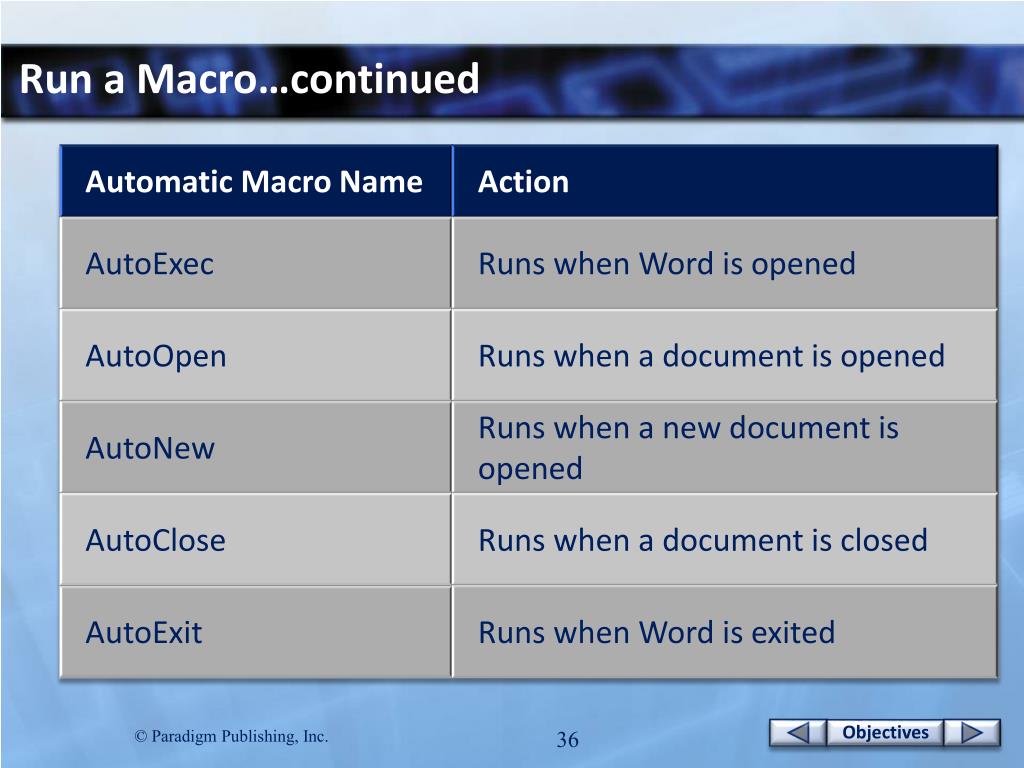 Run a Macro…continued

| Automatic Macro Name | Action |
|---|---|
| AutoExec | Runs when Word is opened |
| AutoOpen | Runs when a document is opened |
| AutoNew | Runs when a new document is opened |
| AutoClose | Runs when a document is closed |
| AutoExit | Runs when Word is exited |

© Paradigm Publishing, Inc.

36

Objectives